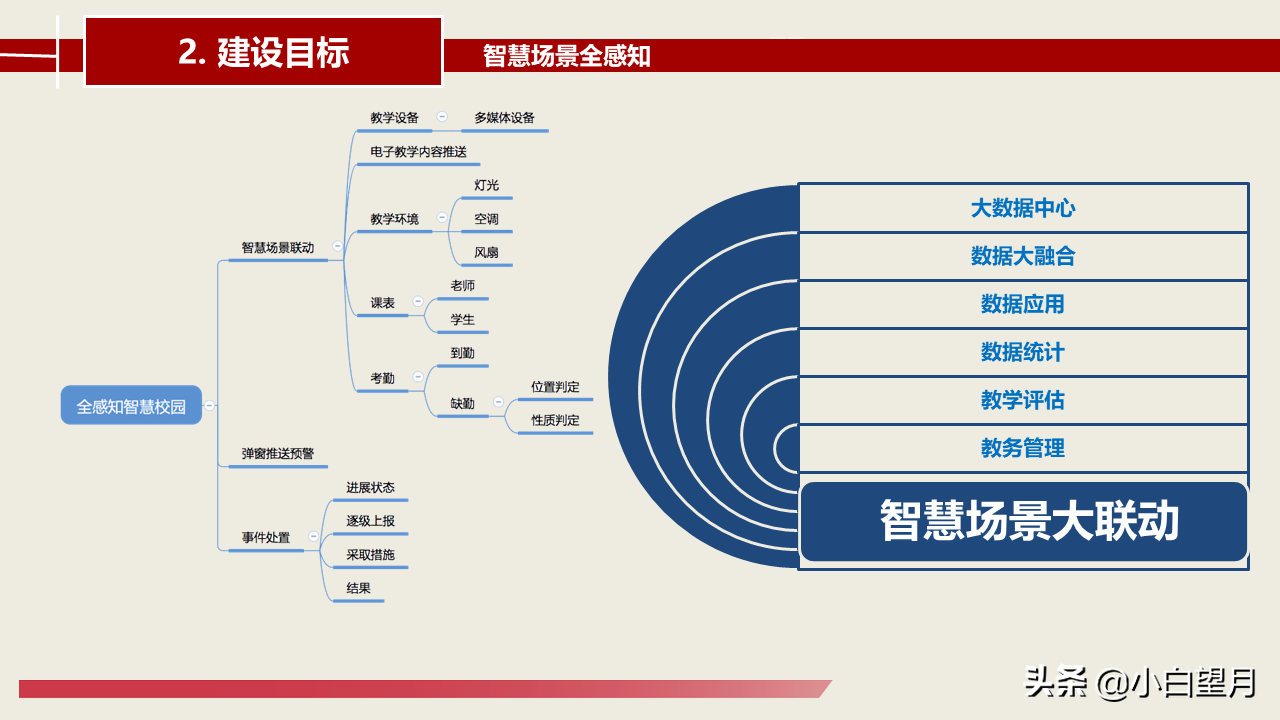 2. 建设目标

智慧场景全感知

全感知智慧校园

智慧场景联动

教学设备

多媒体设备

电子教学内容推送

教学环境

灯光

空调

风扇

课表

老师

学生

考勤

到勤

缺勤

位置判定

性质判定

弹窗推送预警

事件处置

进展状态

逐级上报

采取措施

结果

大数据中心

数据大融合

数据应用

数据统计

教学评估

教务管理

智慧场景大联动

头条 @小白望月